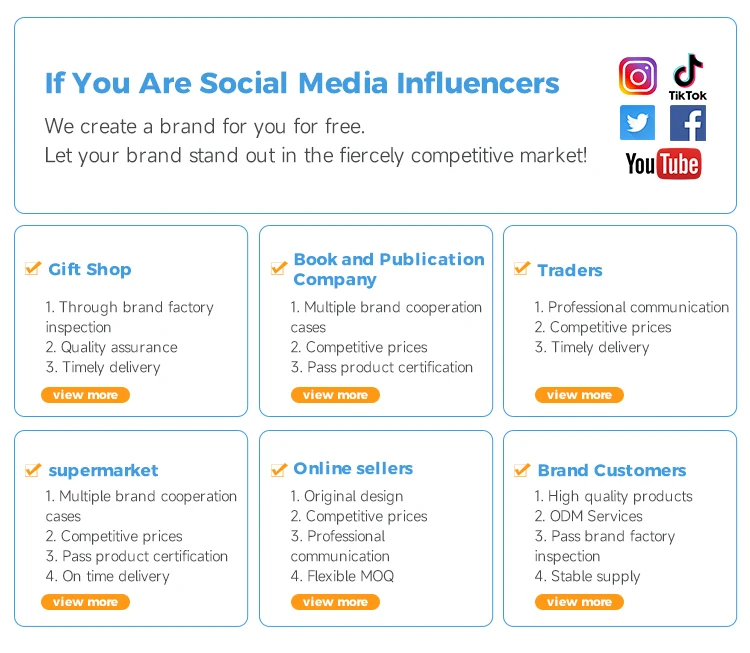 If You Are Social Media Influencers

We create a brand for you for free.
Let your brand stand out in the fiercely competitive market!

TikTok

YouTube

Gift Shop

1. Through brand factory inspection
2. Quality assurance
3. Timely delivery

view more

Book and Publication Company

1. Multiple brand cooperation cases
2. Competitive prices
3. Pass product certification

view more

Traders

1. Professional communication
2. Competitive prices
3. Timely delivery

view more

supermarket

1. Multiple brand cooperation cases
2. Competitive prices
3. Pass product certification
4. On time delivery

view more

Online sellers

1. Original design
2. Competitive prices
3. Professional communication
4. Flexible MOQ

view more

Brand Customers

1. High quality products
2. ODM Services
3. Pass brand factory inspection
4. Stable supply

view more